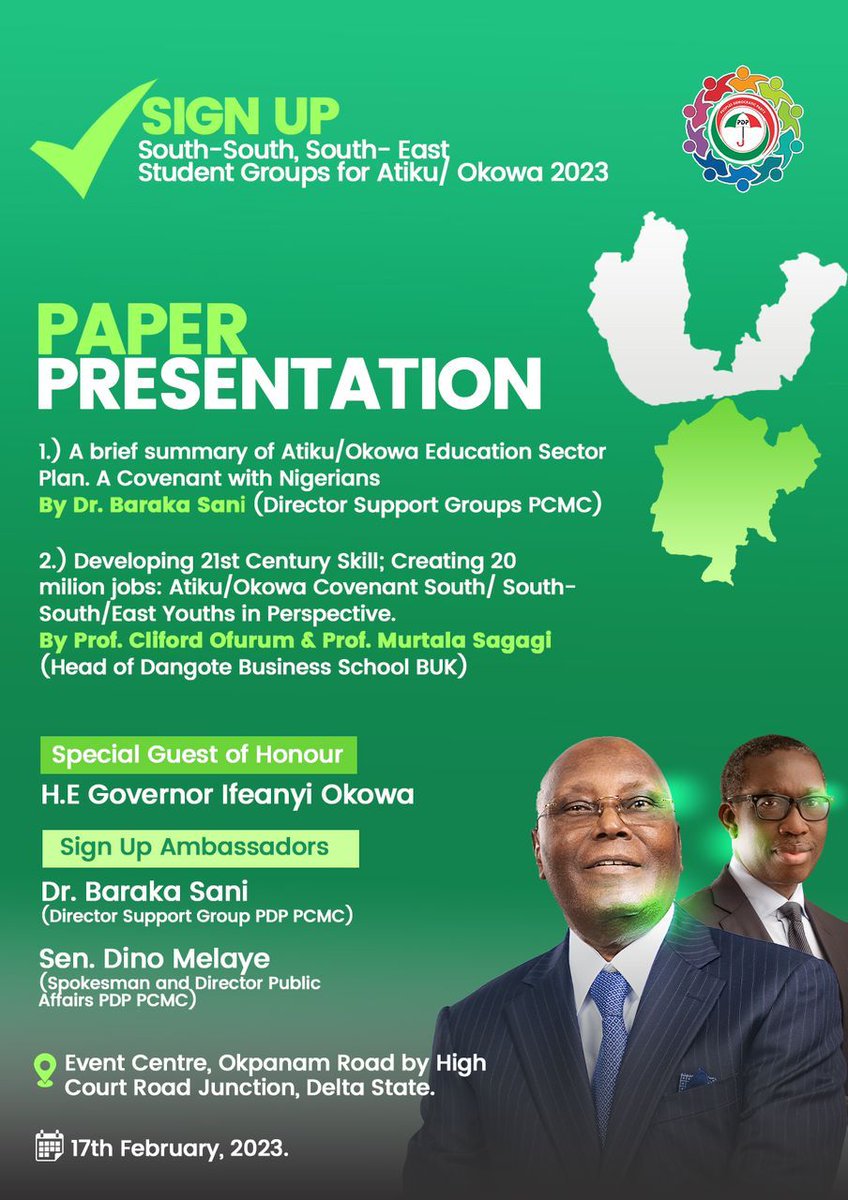 SIGN UP
South-South, South- East
Student Groups for Atiku/ Okowa 2023

PDP

PAPER
PRESENTATION

1.) A brief summary of Atiku/Okowa Education Sector Plan. A Covenant with Nigerians
By Dr. Baraka Sani (Director Support Groups PCMC)

2.) Developing 21st Century Skill; Creating 20 milion jobs: Atiku/Okowa Covenant South/ South-South/East Youths in Perspective.
By Prof. Cliford Ofurum & Prof. Murtala Sagagi
(Head of Dangote Business School BUK)

Special Guest of Honour
H.E Governor Ifeanyi Okowa

Sign Up Ambassadors
Dr. Baraka Sani
(Director Support Group PDP PCMC)
Sen. Dino Melaye
(Spokesman and Director Public Affairs PDP PCMC)

Event Centre, Okpanam Road by High Court Road Junction, Delta State.

17th February, 2023.